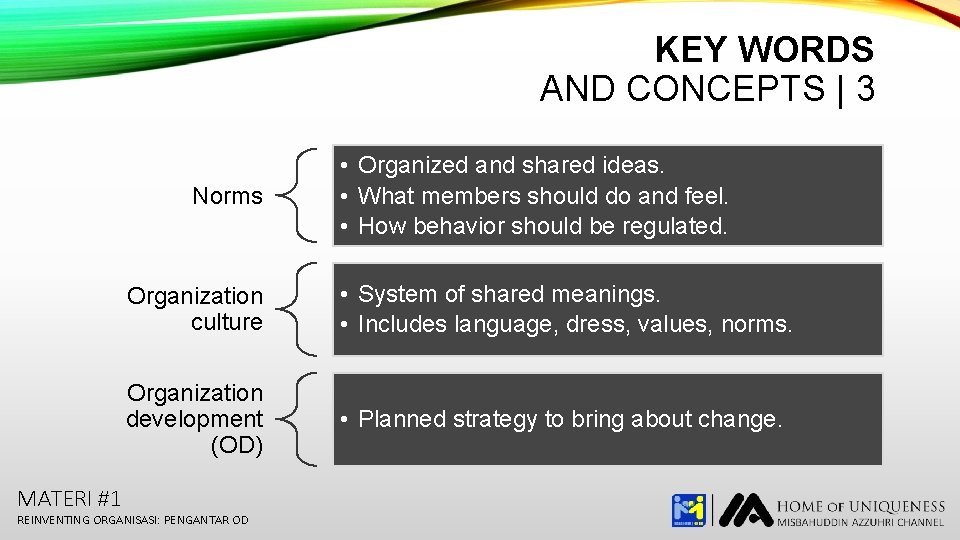 KEY WORDS
AND CONCEPTS | 3

Norms

• Organized and shared ideas.
• What members should do and feel.
• How behavior should be regulated.

Organization culture

• System of shared meanings.
• Includes language, dress, values, norms.

Organization development (OD)

• Planned strategy to bring about change.

MATERI #1
REINVENTING ORGANISASI: PENGANTAR OD

HOME OF UNIQUENESS
MISBAHUDDIN AZZUHRI CHANNEL